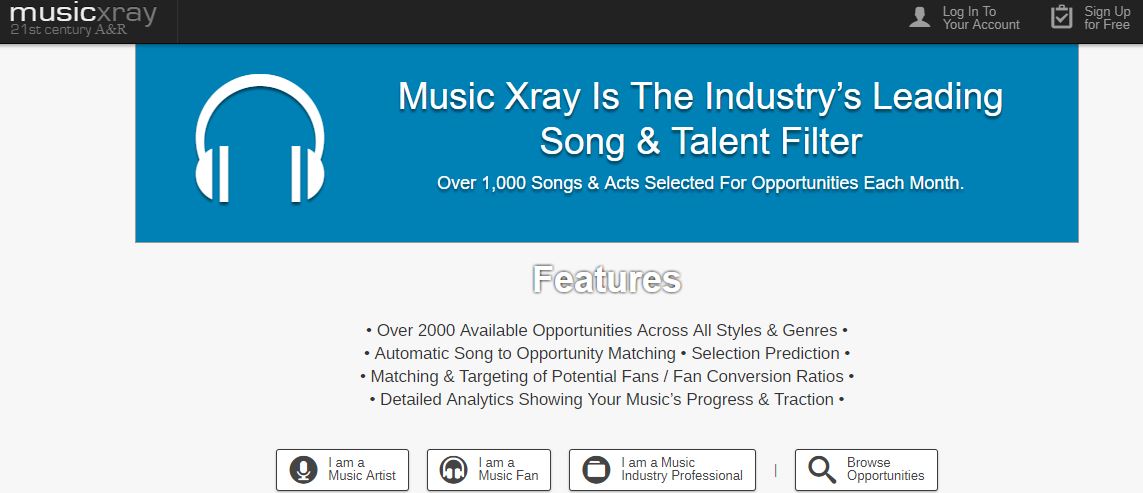 musicxray
21st century A&R

Log In To Your Account

Sign Up for Free

Music Xray Is The Industry's Leading Song & Talent Filter

Over 1,000 Songs & Acts Selected For Opportunities Each Month.

Features

• Over 2000 Available Opportunities Across All Styles & Genres •
• Automatic Song to Opportunity Matching • Selection Prediction •
• Matching & Targeting of Potential Fans / Fan Conversion Ratios •
• Detailed Analytics Showing Your Music's Progress & Traction •

I am a Music Artist

I am a Music Fan

I am a Music Industry Professional

|

Browse Opportunities